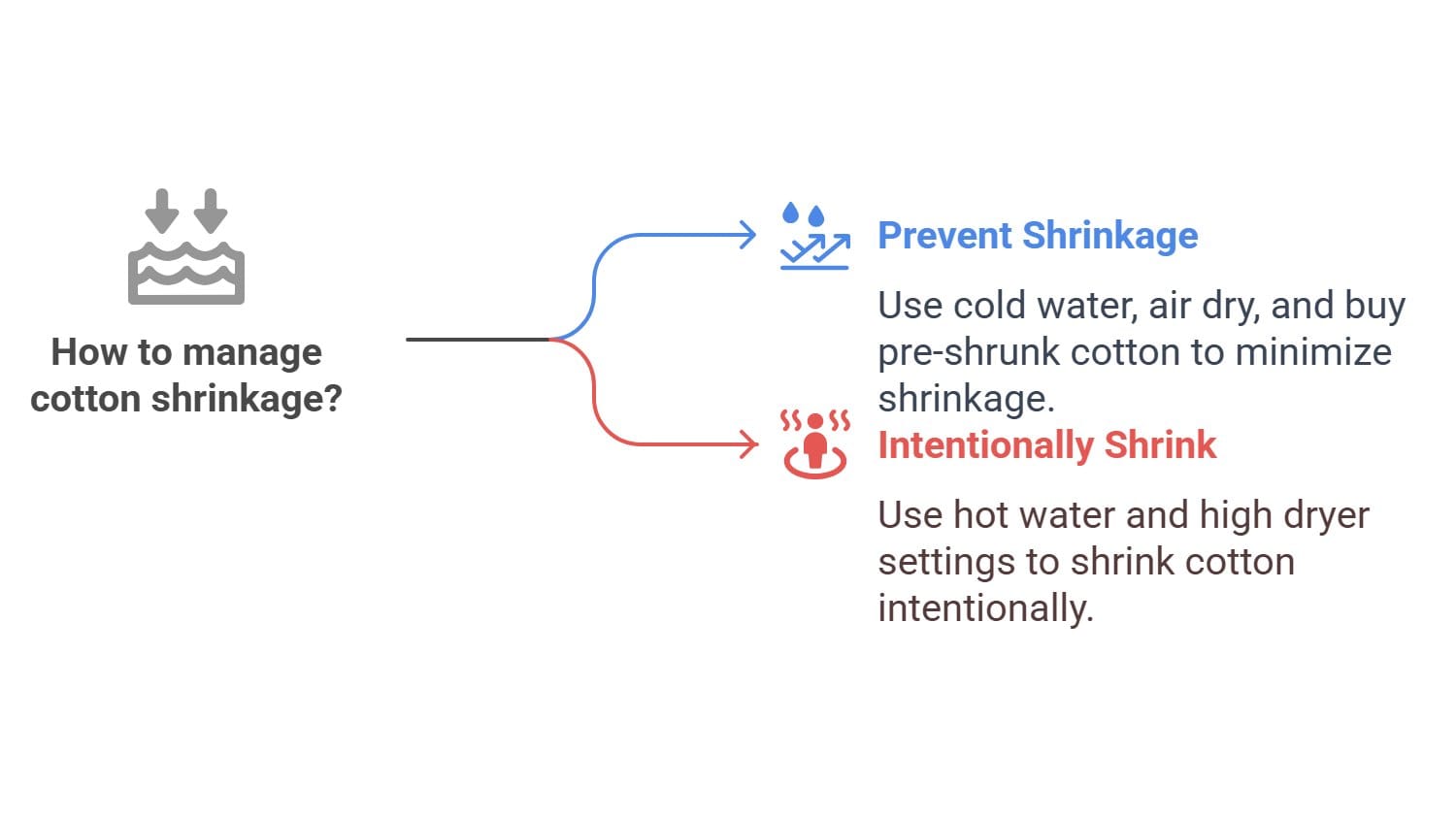 How to manage cotton shrinkage?

Prevent Shrinkage

Use cold water, air dry, and buy pre-shrunk cotton to minimize shrinkage.

Intentionally Shrink

Use hot water and high dryer settings to shrink cotton intentionally.